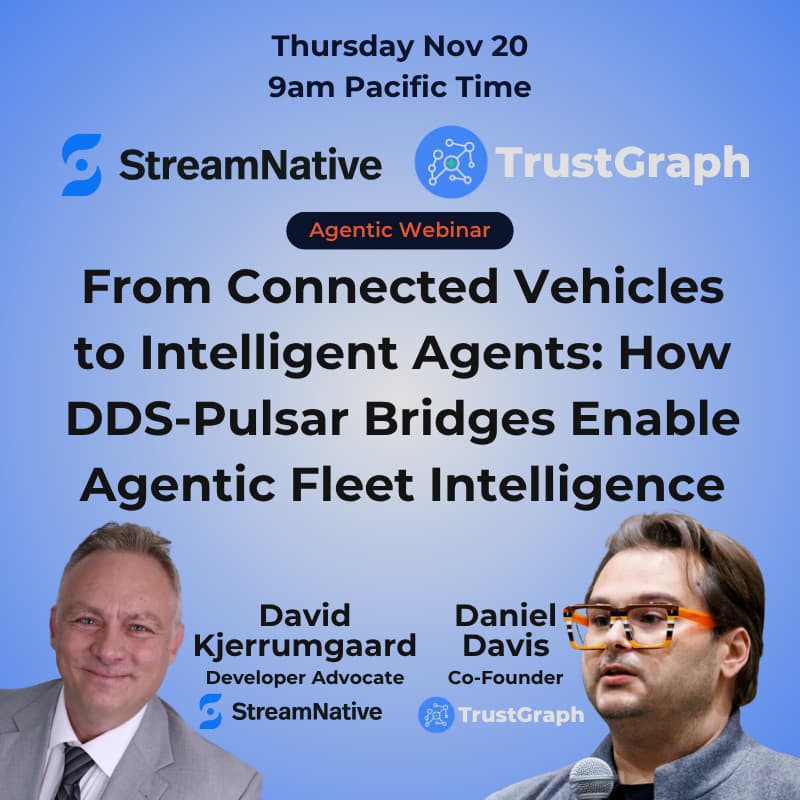 Thursday Nov 20
9am Pacific Time

StreamNative TrustGraph

Agentic Webinar

From Connected Vehicles to Intelligent Agents: How DDS-Pulsar Bridges Enable Agentic Fleet Intelligence

David Kjerrumgaard
Developer Advocate
StreamNative

Daniel Davis
Co-Founder
TrustGraph